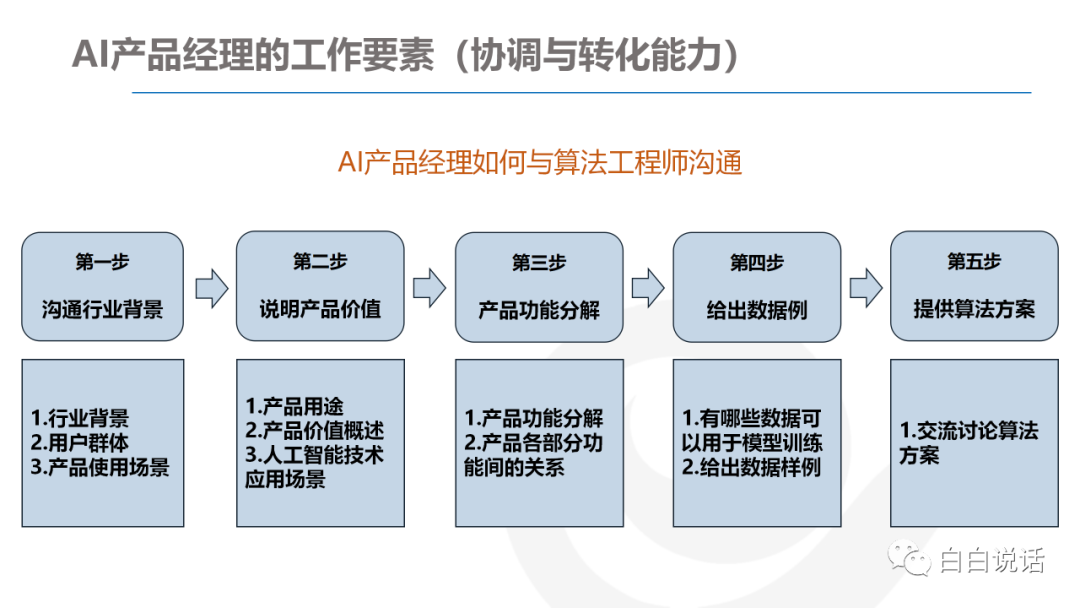 AI产品经理的工作要素（协调与转化能力）

AI产品经理如何与算法工程师沟通

第一步
沟通行业背景

第二步
说明产品价值

第三步
产品功能分解

第四步
给出数据例

第五步
提供算法方案

1.行业背景
2.用户群体
3.产品使用场景

1.产品用途
2.产品价值概述
3.人工智能技术应用场景

1.产品功能分解
2.产品各部分功能间的关系

1.有哪些数据可以用于模型训练
2.给出数据样例

1.交流讨论算法方案

白白说话